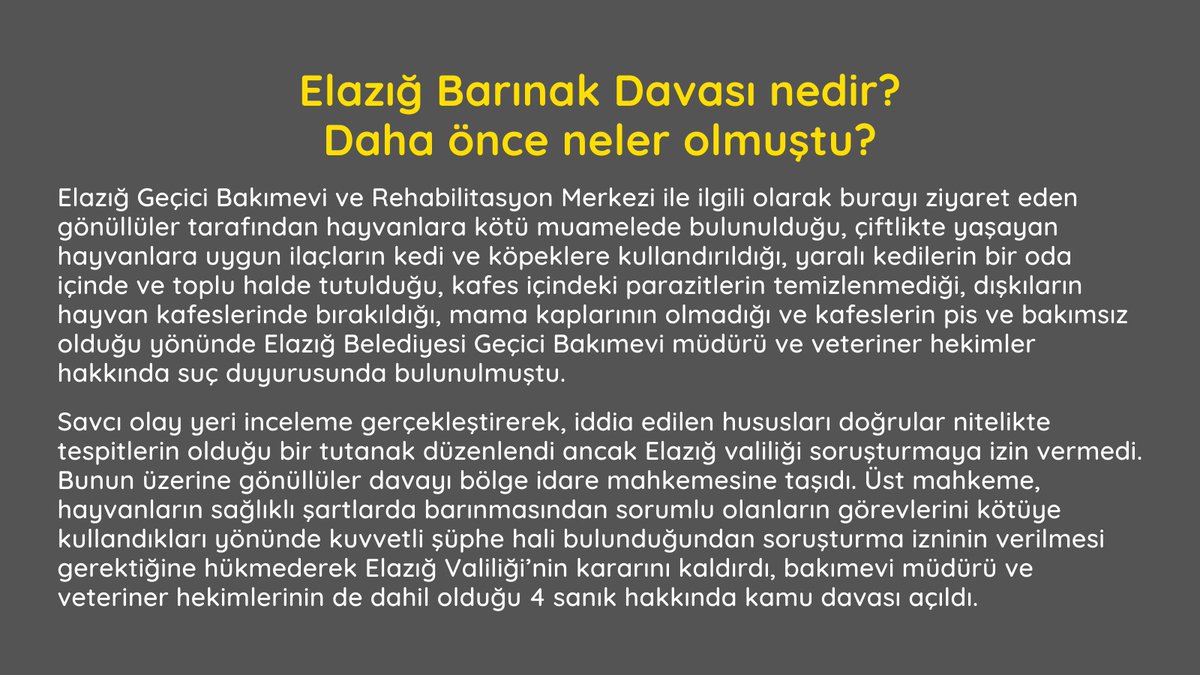 Elazığ Barınak Davası nedir?
Daha önce neler olmuştu?

Elazığ Geçici Bakımevi ve Rehabilitasyon Merkezi ile ilgili olarak burayı ziyaret eden gönüllüler tarafından hayvanlara kötü muamelede bulunulduğu, çiftlikte yaşayan hayvanlara uygun ilaçların kedi ve köpeklere kullandırıldığı, yaralı kedilerin bir oda içinde ve toplu halde tutulduğu, kafes içindeki parazitlerin temizlenmediği, dışkıların hayvan kafeslerinde bırakıldığı, mama kaplarının olmadığı ve kafeslerin pis ve bakımsız olduğu yönünde Elazığ Belediyesi Geçici Bakımevi müdürü ve veteriner hekimler hakkında suç duyurusunda bulunulmuştu.

Savcı olay yeri inceleme gerçekleştirerek, iddia edilen hususları doğrular nitelikte tespitlerin olduğu bir tutanak düzenlendi ancak Elazığ valiliği soruşturmaya izin vermedi. Bunun üzerine gönüllüler davayı bölge idare mahkemesine taşıdı. Üst mahkeme, hayvanların sağlıklı şartlarda barınmasından sorumlu olanların görevlerini kötüye kullandıkları yönünde kuvvetli şüphe hali bulunduğundan soruşturma izninin verilmesi gerektiğine hükmederek Elazığ Valiliği'nin kararını kaldırdı, bakımevi müdürü ve veteriner hekimlerinin de dahil olduğu 4 sanık hakkında kamu davası açıldı.